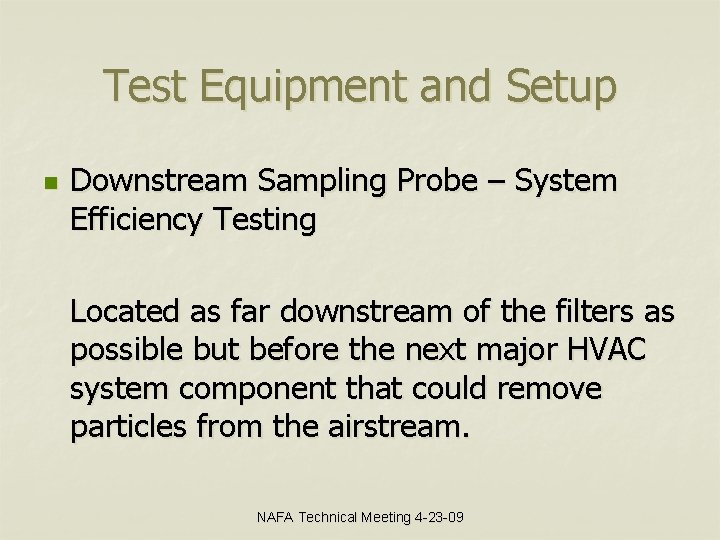 Test Equipment and Setup

Downstream Sampling Probe – System Efficiency Testing

Located as far downstream of the filters as possible but before the next major HVAC system component that could remove particles from the airstream.

NAFA Technical Meeting 4-23-09